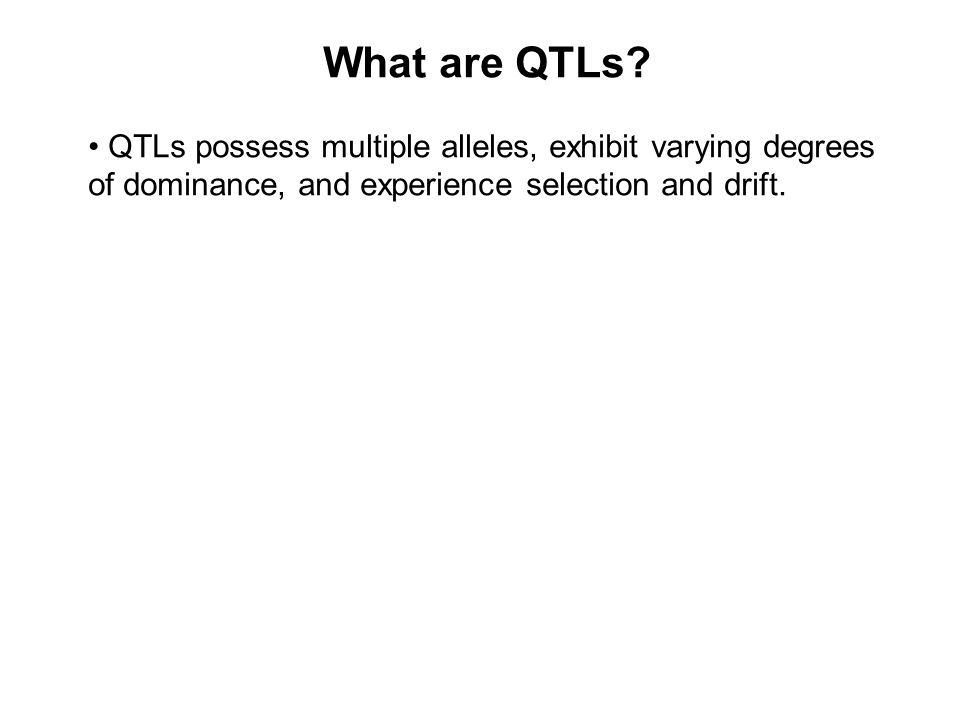 What are QTLs?

• QTLs possess multiple alleles, exhibit varying degrees of dominance, and experience selection and drift.